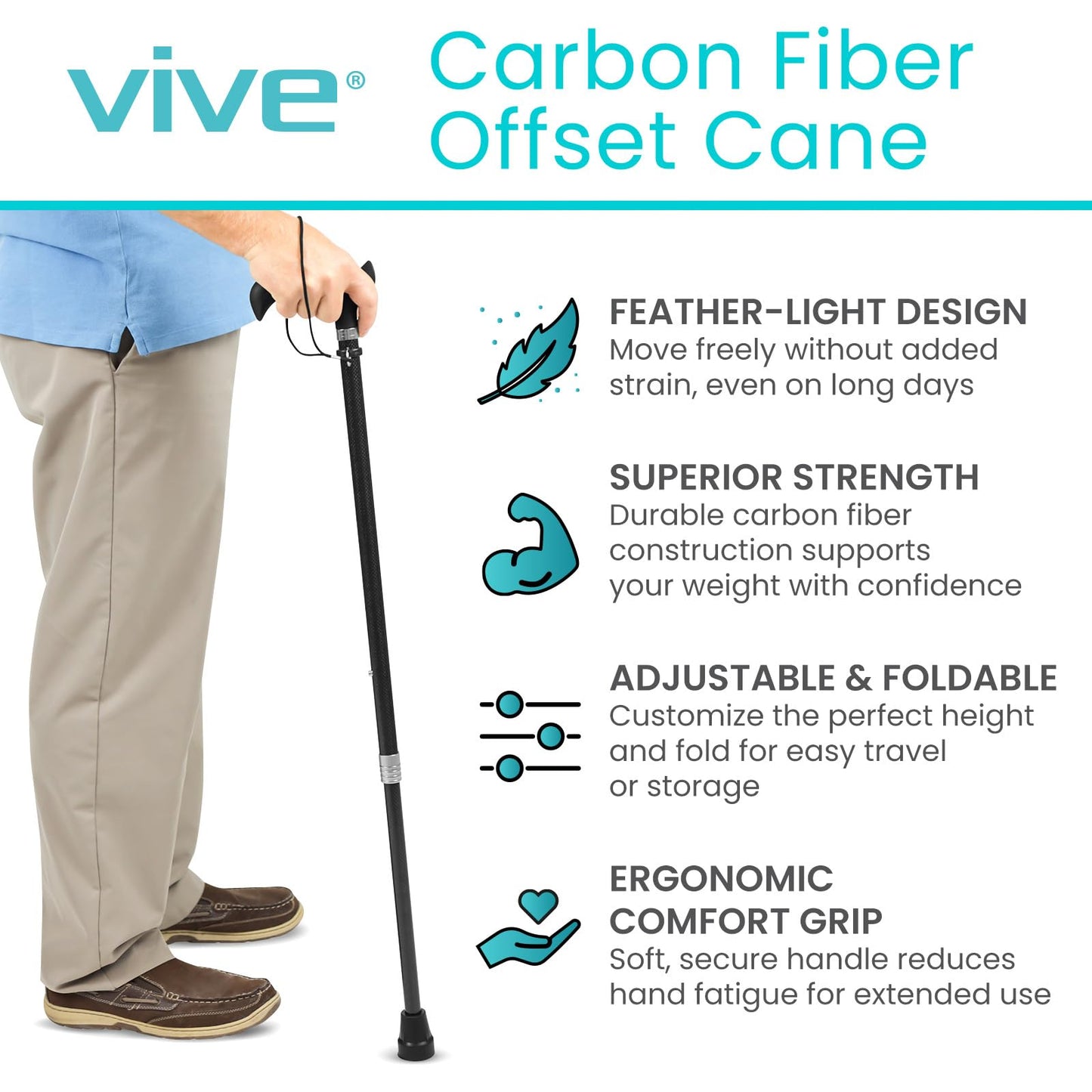 vive®

Carbon Fiber Offset Cane

FEATHER-LIGHT DESIGN
Move freely without added strain, even on long days

SUPERIOR STRENGTH
Durable carbon fiber construction supports your weight with confidence

ADJUSTABLE & FOLDABLE
Customize the perfect height and fold for easy travel or storage

ERGONOMIC COMFORT GRIP
Soft, secure handle reduces hand fatigue for extended use